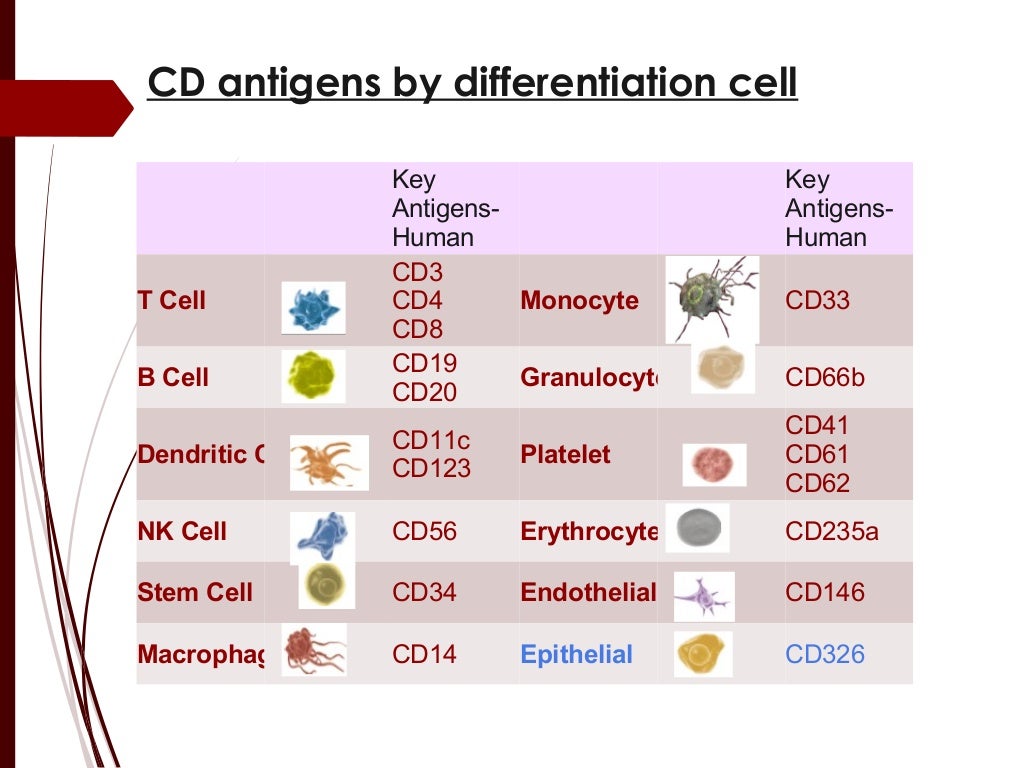 CD antigens by differentiation cell

| | | Key Antigens-Human | | | Key Antigens-Human |
|---|---|---|---|---|---|
| T Cell | | CD3 CD4 CD8 | Monocyte | | CD33 |
| B Cell | | CD19 CD20 | Granulocyt | | CD66b |
| Dendritic C | | CD11c CD123 | Platelet | | CD41 CD61 CD62 |
| NK Cell | | CD56 | Erythrocyte | | CD235a |
| Stem Cell | | CD34 | Endothelial | | CD146 |
| Macrophag | | CD14 | Epithelial | | CD326 |